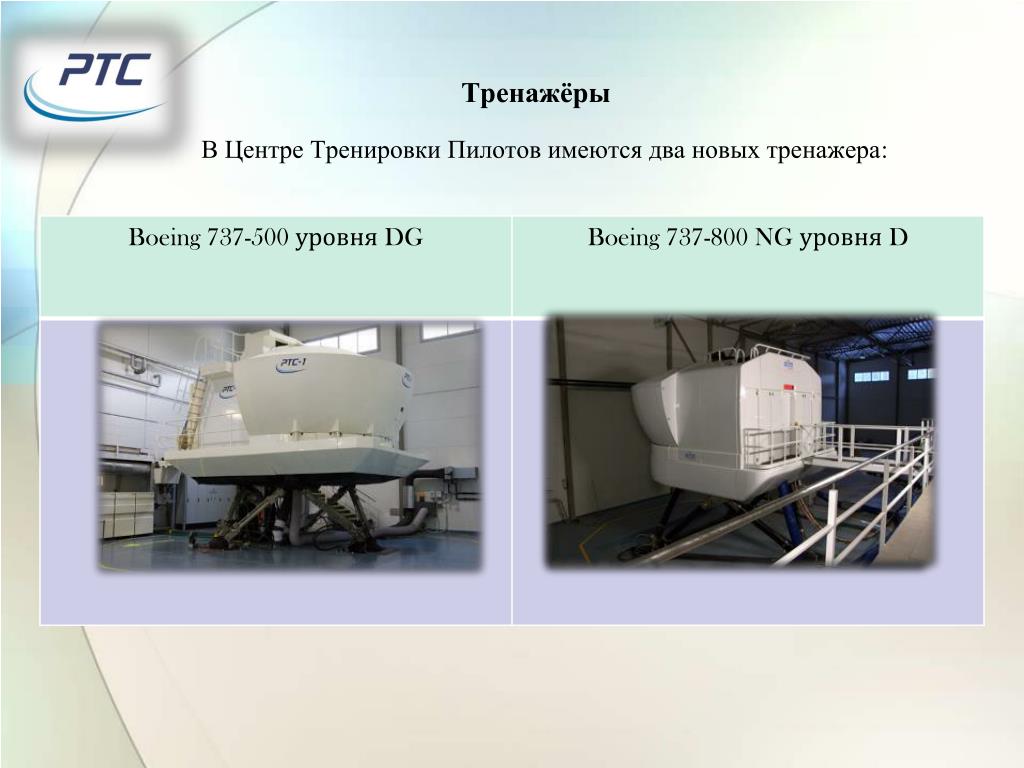 PTC

Тренажёры

В Центре Тренировки Пилотов имеются два новых тренажера:

| Boeing 737-500 уровня DG | Boeing 737-800 NG уровня D |
|---|---|
| PTC-1 | |